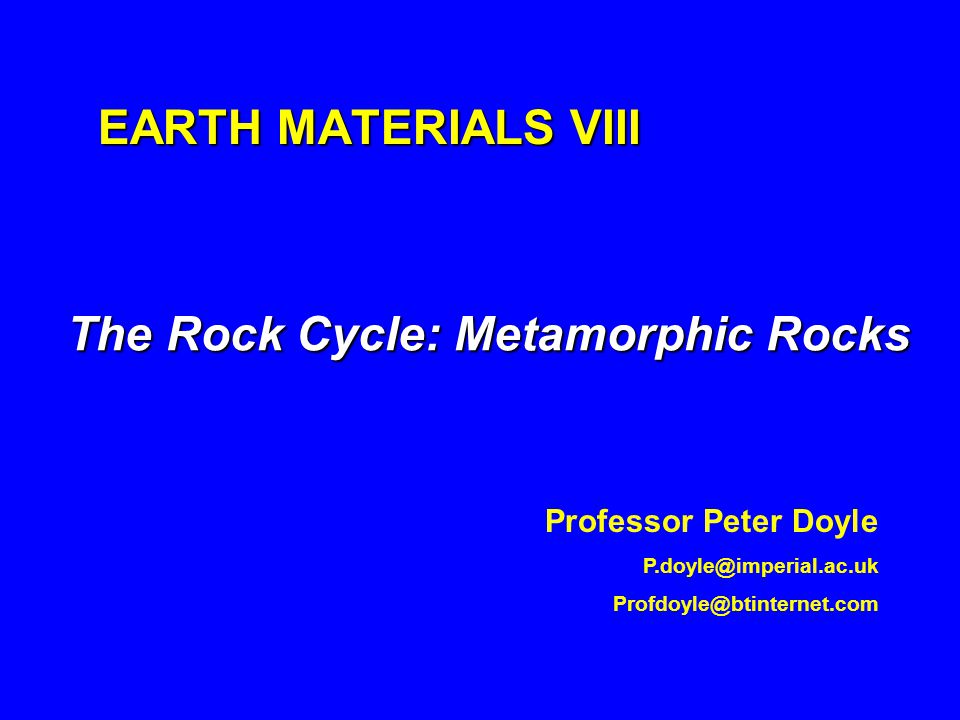 EARTH MATERIALS VIII

The Rock Cycle: Metamorphic Rocks

Professor Peter Doyle

P.doyle@imperial.ac.uk

Profdoyle@btinternet.com